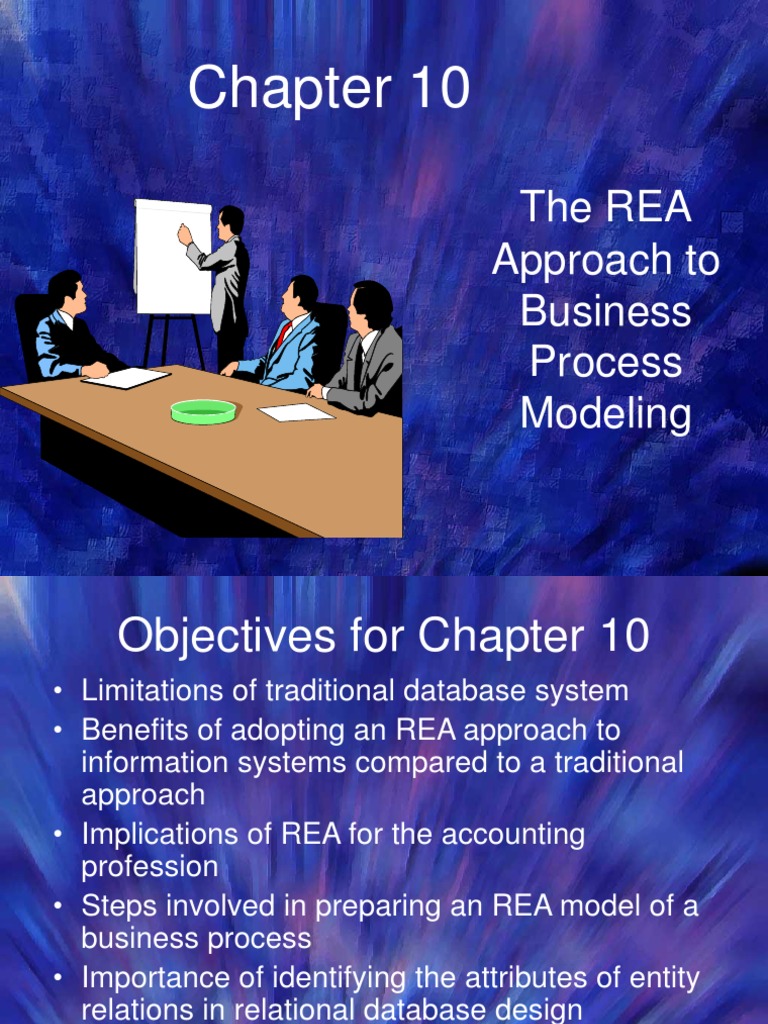 Chapter 10

The REA Approach to Business Process Modeling

Objectives for Chapter 10

• Limitations of traditional database system
• Benefits of adopting an REA approach to information systems compared to a traditional approach
• Implications of REA for the accounting profession
• Steps involved in preparing an REA model of a business process
• Importance of identifying the attributes of entity relations in relational database design